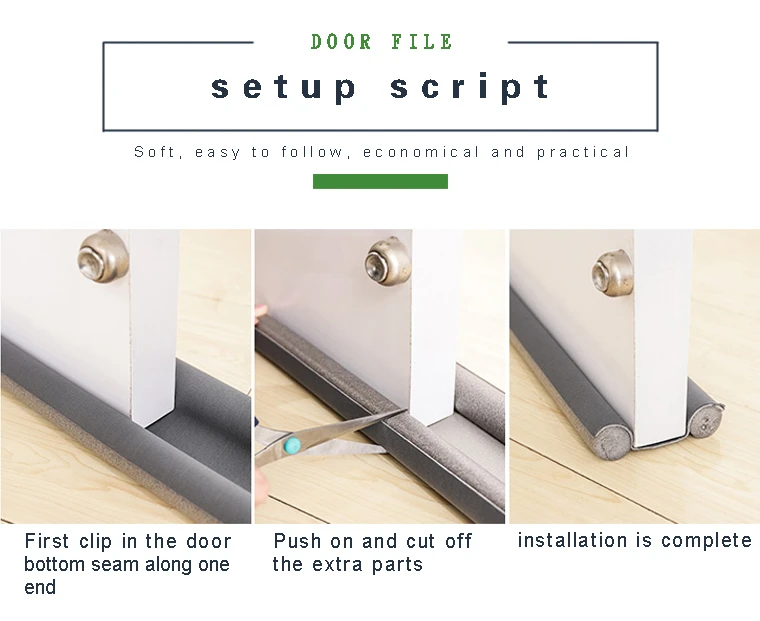 DOOR FILE

setup script

Soft, easy to follow, economical and practical

First clip in the door bottom seam along one end

Push on and cut off the extra parts

installation is complete